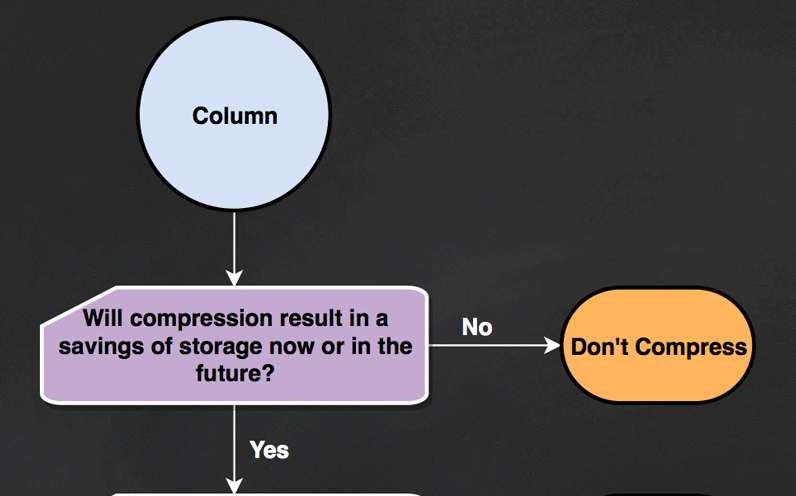 Column

Will compression result in a savings of storage now or in the future?

No

Don't Compress

Yes